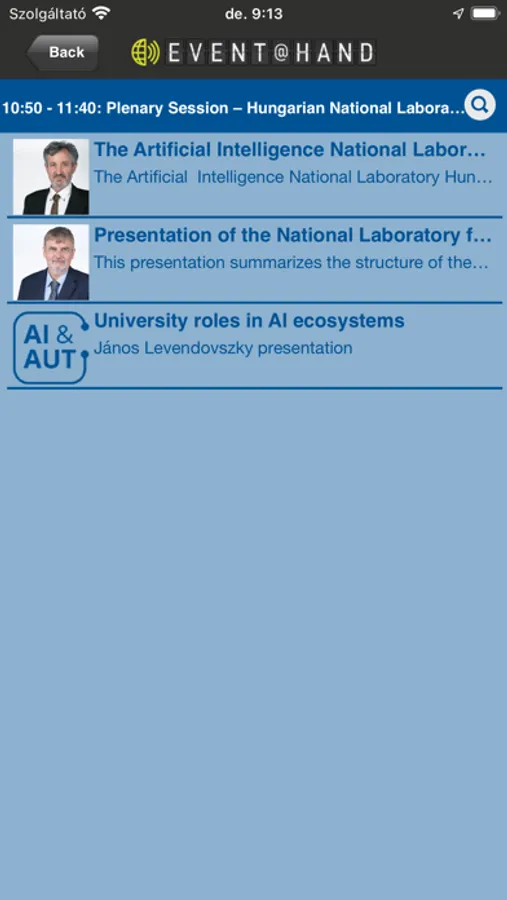 Szolgáltató de. 9:13

Back EVENT@HAND

10:50 - 11:40: Plenary Session – Hungarian National Labora...

The Artificial Intelligence National Labor...
The Artificial Intelligence National Laboratory Hun...

Presentation of the National Laboratory f...
This presentation summarizes the structure of the...

AI & AUT

University roles in AI ecosystems
János Levendovszky presentation